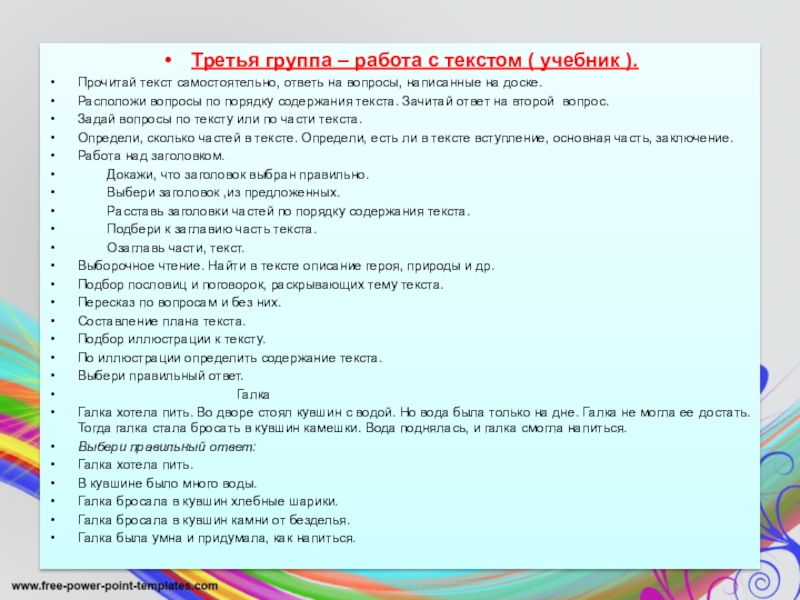 • Третья группа – работа с текстом ( учебник ).

• Прочитай текст самостоятельно, ответь на вопросы, написанные на доске.
• Расположи вопросы по порядку содержания текста. Зачитай ответ на второй вопрос.
• Задай вопросы по тексту или по части текста.
• Определи, сколько частей в тексте. Определи, есть ли в тексте вступление, основная часть, заключение.
• Работа над заголовком.
• Докажи, что заголовок выбран правильно.
• Выбери заголовок ,из предложенных.
• Расставь заголовки частей по порядку содержания текста.
• Подбери к заглавию часть текста.
• Озаглавь части, текст.
• Выборочное чтение. Найти в тексте описание героя, природы и др.
• Подбор пословиц и поговорок, раскрывающих тему текста.
• Пересказ по вопросам и без них.
• Составление плана текста.
• Подбор иллюстрации к тексту.
• По иллюстрации определить содержание текста.
• Выбери правильный ответ.
• Галка
• Галка хотела пить. Во дворе стоял кувшин с водой. Но вода была только на дне. Галка не могла ее достать. Тогда галка стала бросать в кувшин камешки. Вода поднялась, и галка смогла напиться.
• Выбери правильный ответ:
• Галка хотела пить.
• В кувшине было много воды.
• Галка бросала в кувшин хлебные шарики.
• Галка бросала в кувшин камни от безделья.
• Галка была умна и придумала, как напиться.

www.free-power-point-templates.com